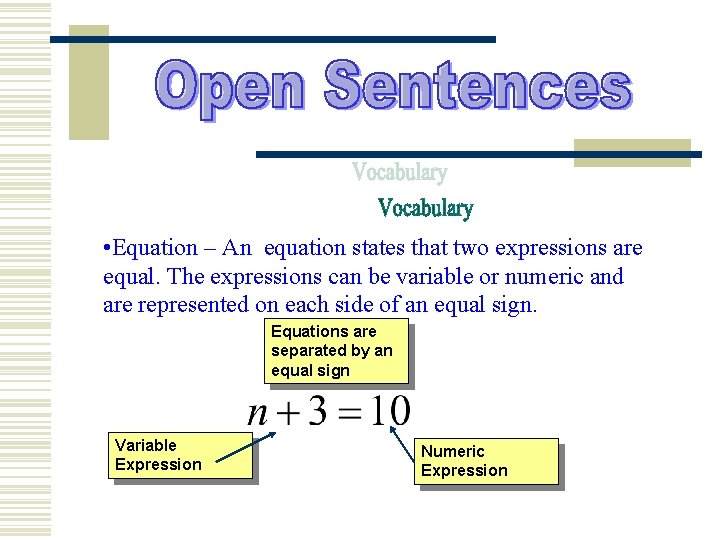 Open Sentences

Vocabulary

Vocabulary

•Equation – An equation states that two expressions are equal. The expressions can be variable or numeric and are represented on each side of an equal sign.

Equations are separated by an equal sign

$n + 3 = 10$

Variable Expression

Numeric Expression